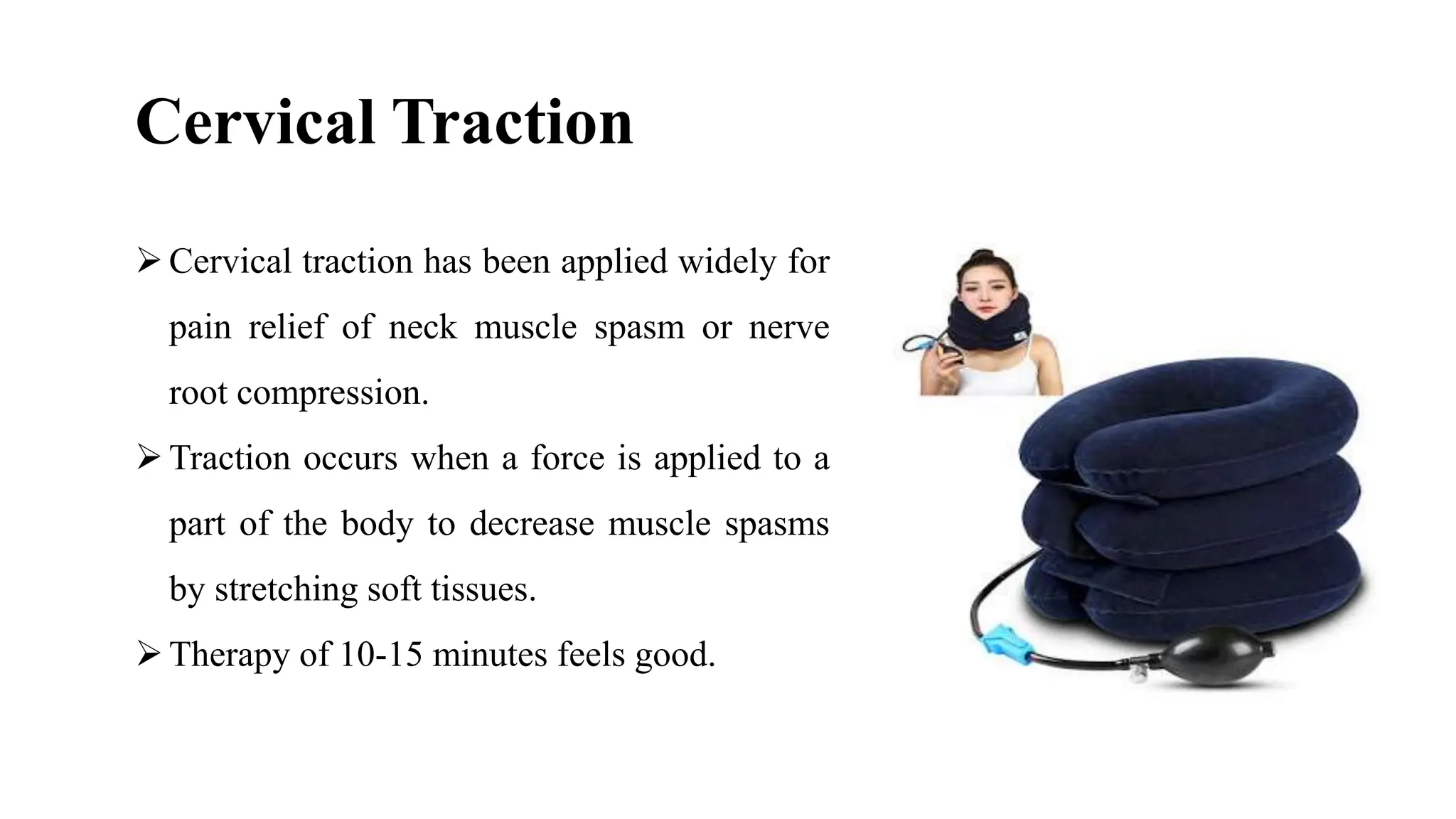 Cervical Traction

➢ Cervical traction has been applied widely for pain relief of neck muscle spasm or nerve root compression.

➢ Traction occurs when a force is applied to a part of the body to decrease muscle spasms by stretching soft tissues.

➢ Therapy of 10-15 minutes feels good.